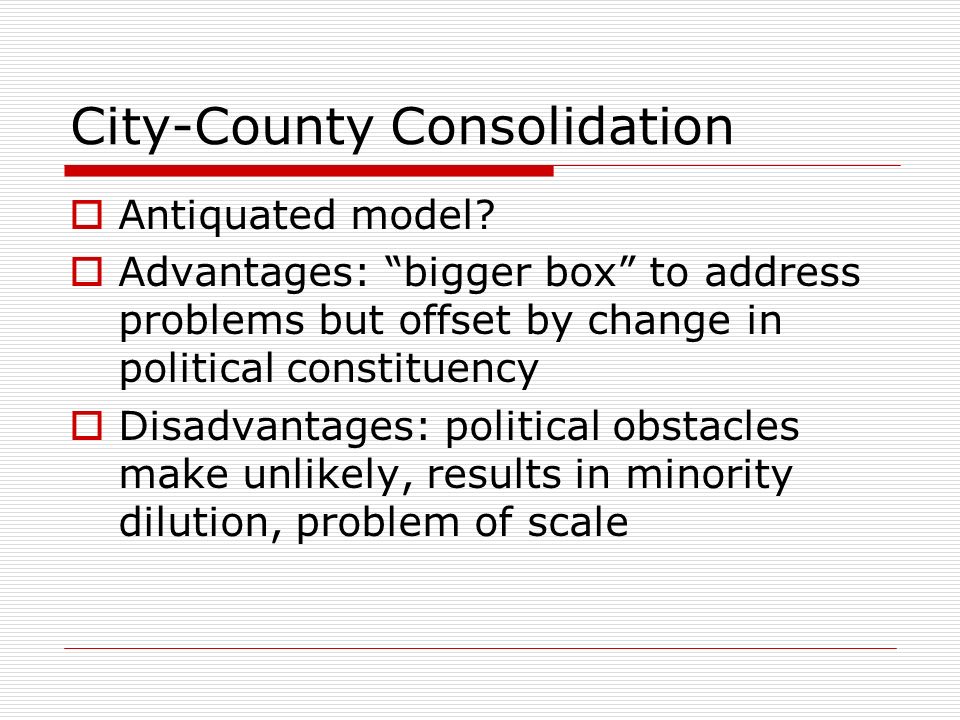 City-County Consolidation

Antiquated model?

Advantages: “bigger box” to address problems but offset by change in political constituency

Disadvantages: political obstacles make unlikely, results in minority dilution, problem of scale